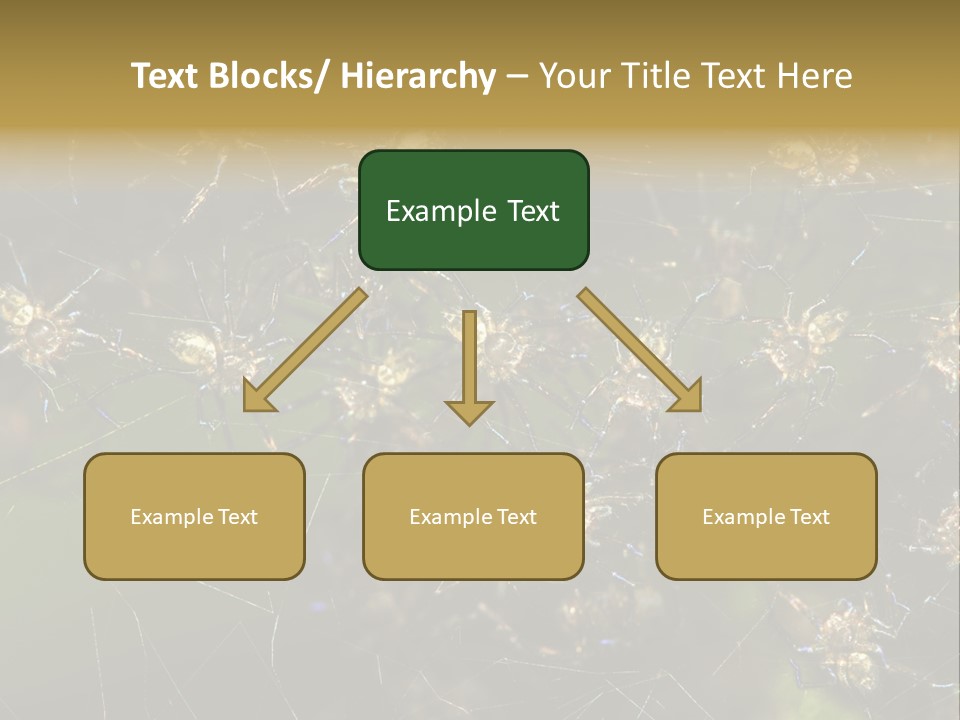 Text Blocks/ Hierarchy – Your Title Text Here

Example Text

Example Text

Example Text

Example Text